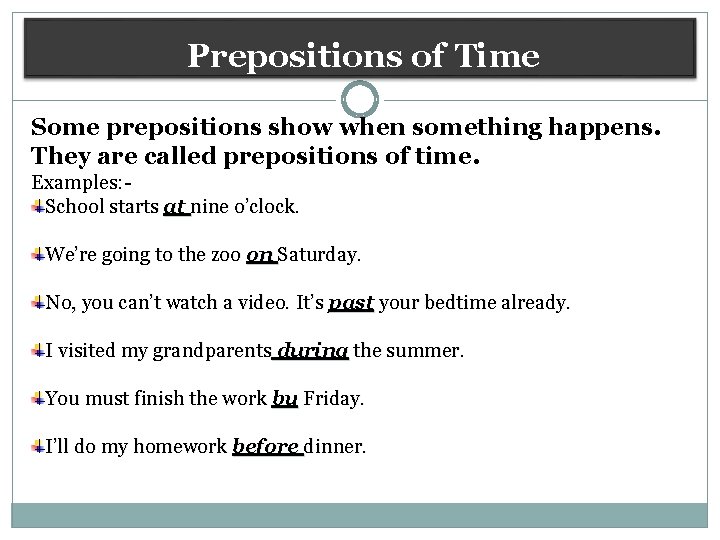 Prepositions of Time

Some prepositions show when something happens. They are called prepositions of time.

Examples:-

School starts at nine o'clock.

We're going to the zoo on Saturday.

No, you can't watch a video. It's past your bedtime already.

I visited my grandparents during the summer.

You must finish the work by Friday.

I'll do my homework before dinner.